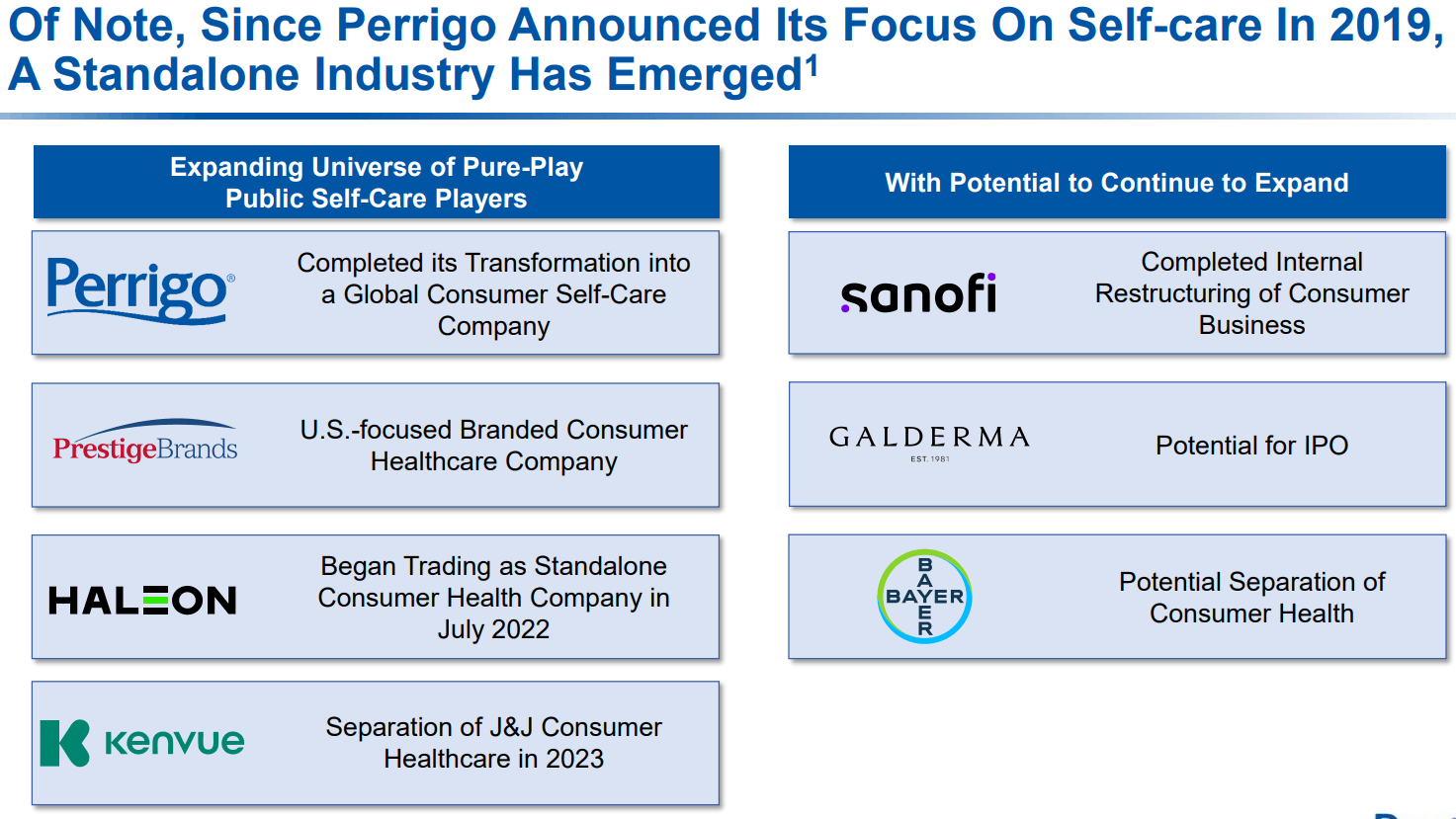 Of Note, Since Perrigo Announced Its Focus On Self-care In 2019, A Standalone Industry Has Emerged$^1$

Expanding Universe of Pure-Play Public Self-Care Players

Perrigo®

Completed its Transformation into a Global Consumer Self-Care Company

PrestigeBrands

U.S.-focused Branded Consumer Healthcare Company

HALEON

Began Trading as Standalone Consumer Health Company in July 2022

kenvue

Separation of J&J Consumer Healthcare in 2023

With Potential to Continue to Expand

sanofi

Completed Internal Restructuring of Consumer Business

GALDERMA
EST. 1981

Potential for IPO

BAYER
BAYER

Potential Separation of Consumer Health